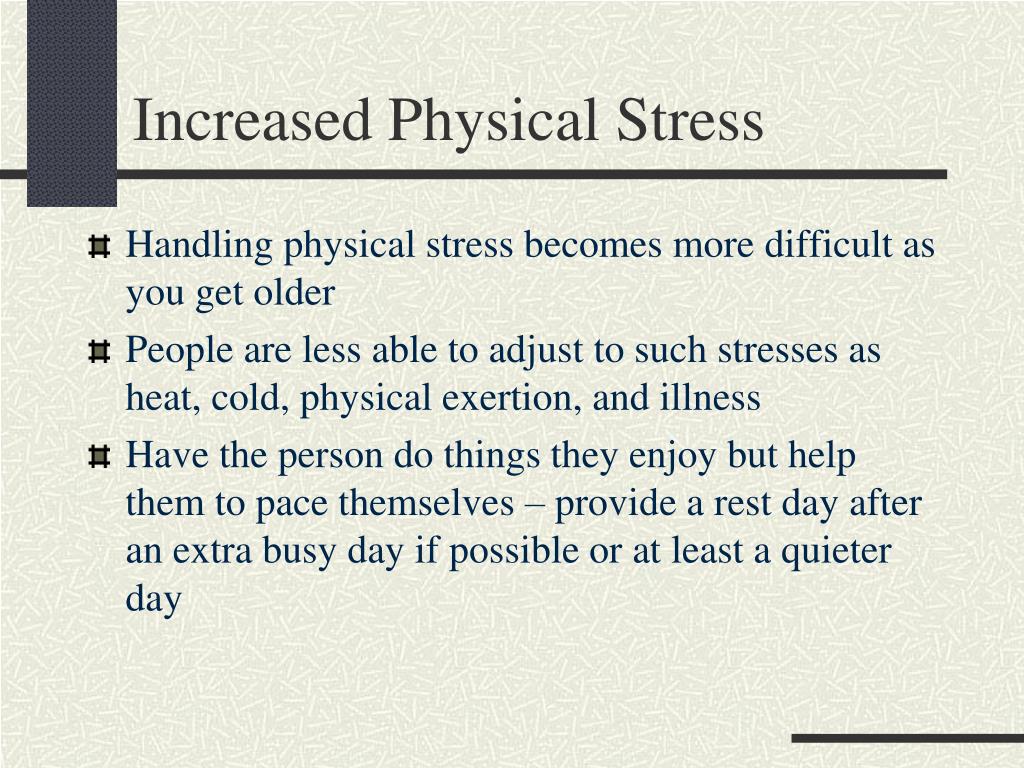 Increased Physical Stress

Handling physical stress becomes more difficult as you get older

People are less able to adjust to such stresses as heat, cold, physical exertion, and illness

Have the person do things they enjoy but help them to pace themselves – provide a rest day after an extra busy day if possible or at least a quieter day